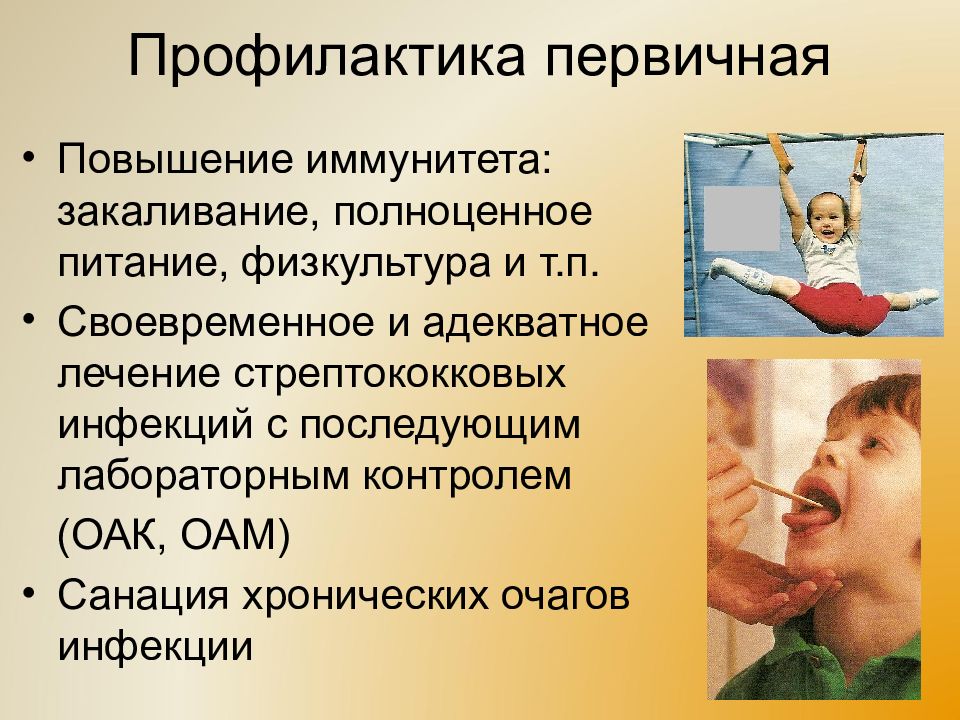 Профилактика первичная

• Повышение иммунитета: закаливание, полноценное питание, физкультура и т.п.
• Своевременное и адекватное лечение стрептококковых инфекций с последующим лабораторным контролем (ОАК, ОАМ)
• Санация хронических очагов инфекции